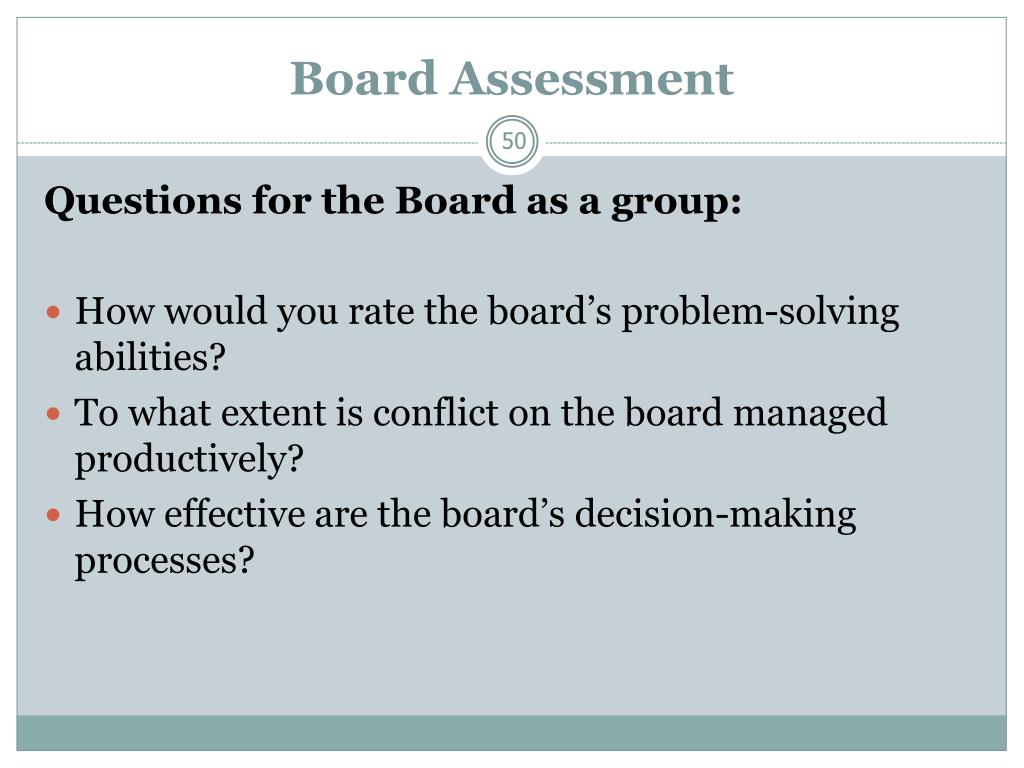 Board Assessment

50

Questions for the Board as a group:

- How would you rate the board’s problem-solving abilities?
- To what extent is conflict on the board managed productively?
- How effective are the board’s decision-making processes?